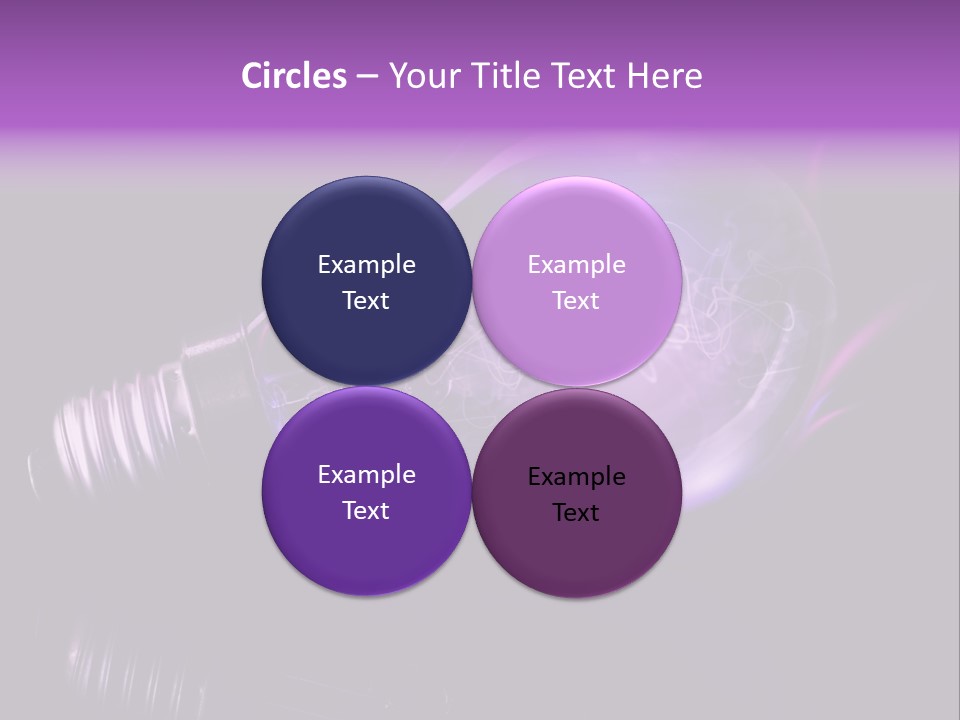 Circles – Your Title Text Here

Example Text

Example Text

Example Text

Example Text